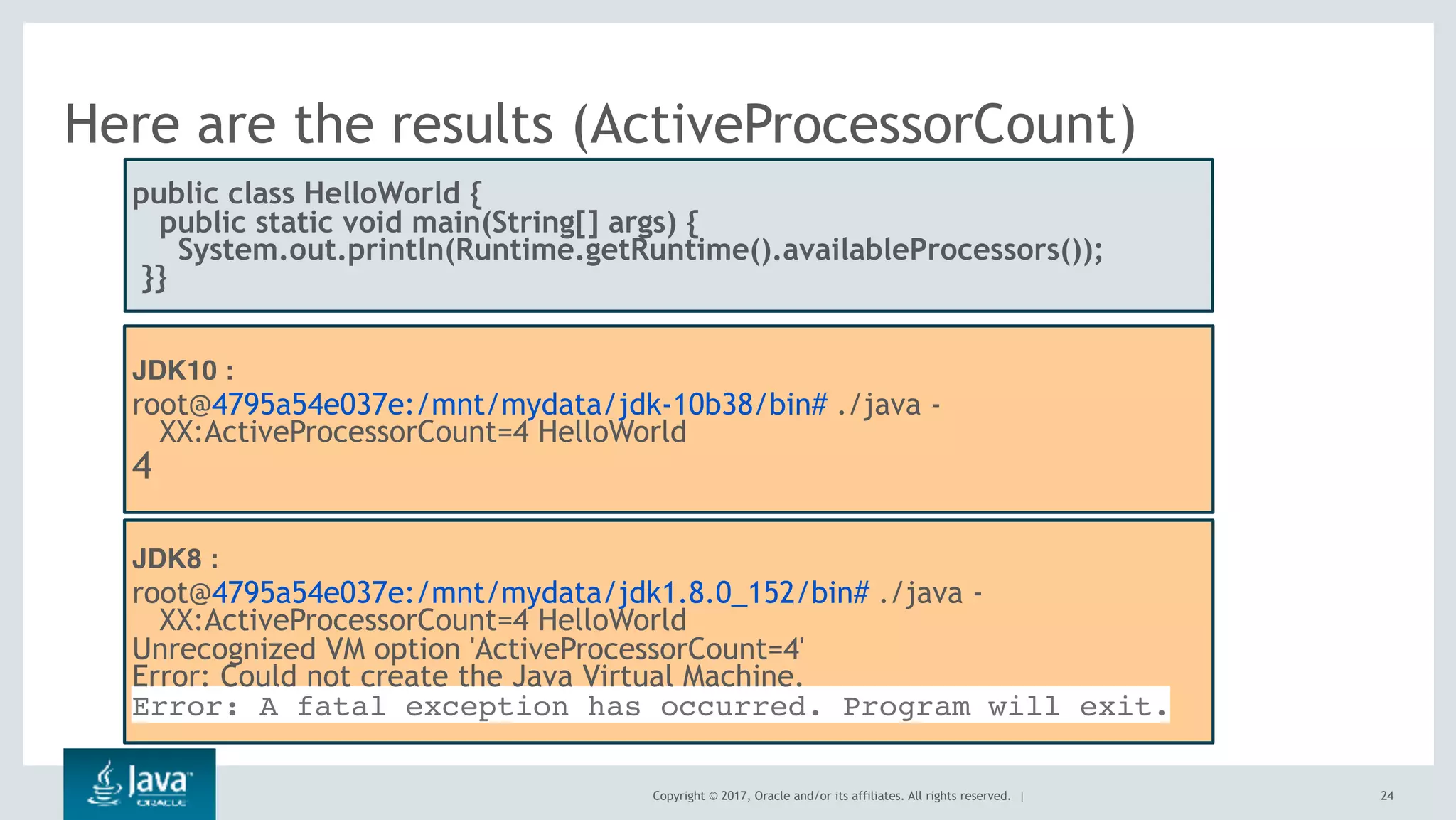 Here are the results (ActiveProcessorCount)

public class HelloWorld {
  public static void main(String[] args) {
    System.out.println(Runtime.getRuntime().availableProcessors());
 }}

JDK10 :
root@4795a54e037e:/mnt/mydata/jdk-10b38/bin# ./java -XX:ActiveProcessorCount=4 HelloWorld
4

JDK8 :
root@4795a54e037e:/mnt/mydata/jdk1.8.0_152/bin# ./java -XX:ActiveProcessorCount=4 HelloWorld
Unrecognized VM option 'ActiveProcessorCount=4'
Error: Could not create the Java Virtual Machine.
Error: A fatal exception has occurred. Program will exit.

Java ORACLE

Copyright © 2017, Oracle and/or its affiliates. All rights reserved. |

24